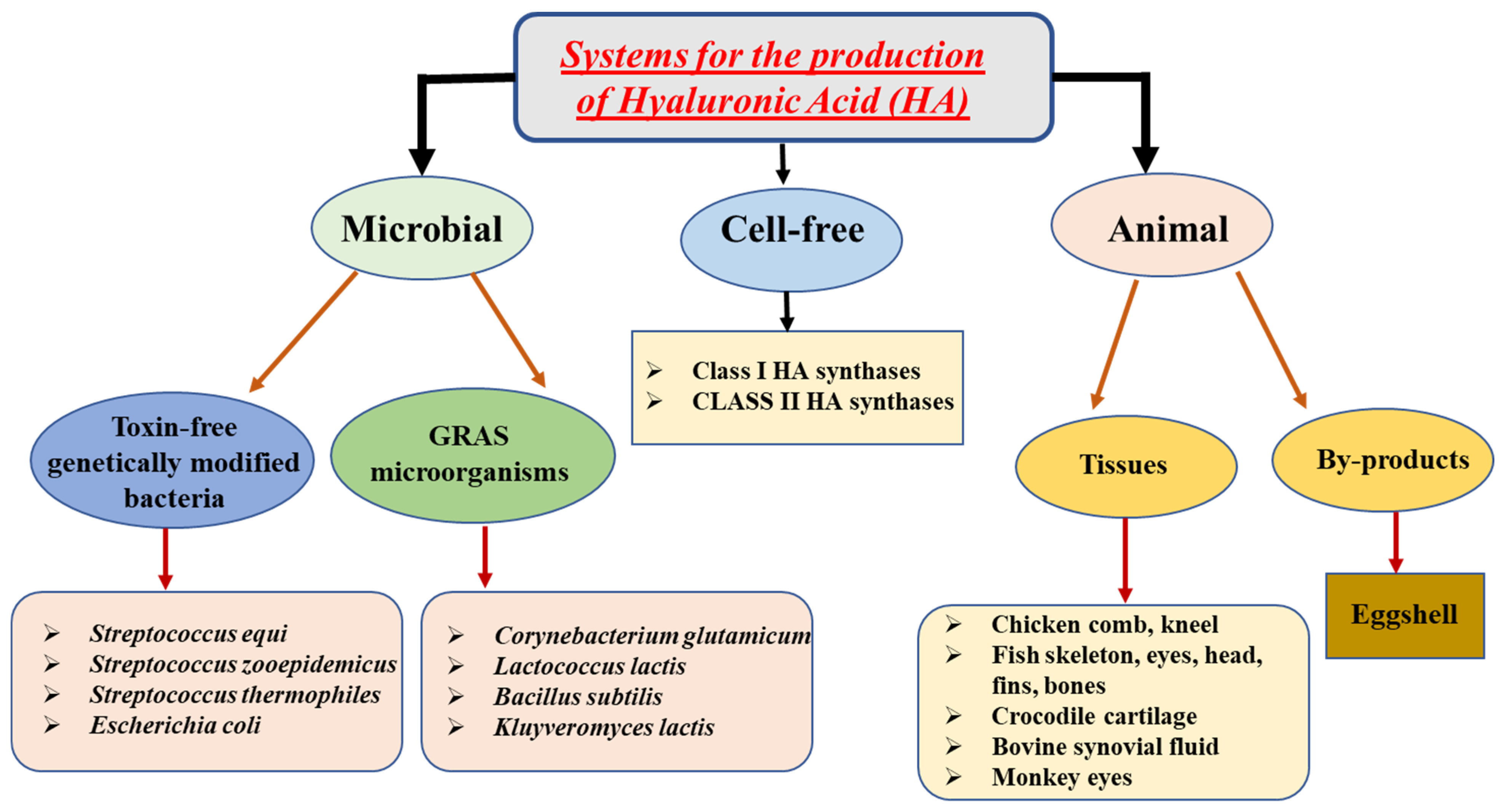 Systems for the production of Hyaluronic Acid (HA)

Microbial

Cell-free

Animal

Toxin-free genetically modified bacteria

GRAS microorganisms

➢ Class I HA synthases
➢ CLASS II HA synthases

Tissues

By-products

➢ Streptococcus equi
➢ Streptococcus zooepidemicus
➢ Streptococcus thermophiles
➢ Escherichia coli

➢ Corynebacterium glutamicum
➢ Lactococcus lactis
➢ Bacillus subtilis
➢ Kluyveromyces lactis

➢ Chicken comb, kneel
➢ Fish skeleton, eyes, head, fins, bones
➢ Crocodile cartilage
➢ Bovine synovial fluid
➢ Monkey eyes

Eggshell